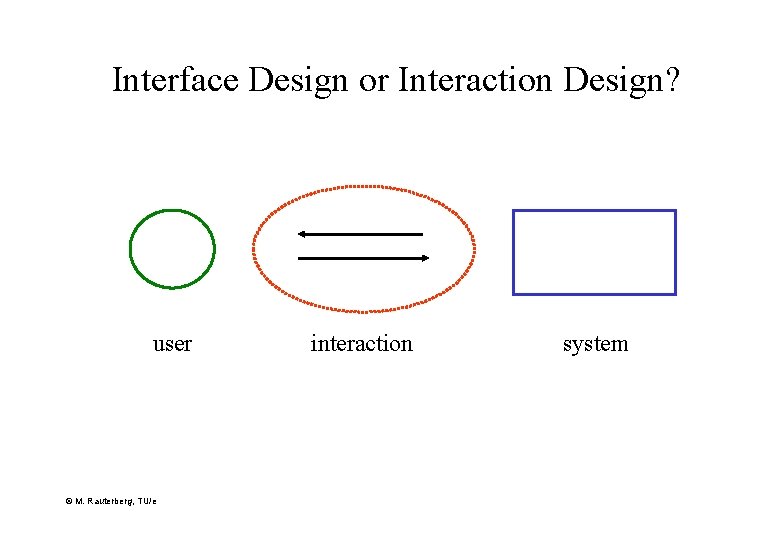 Interface Design or Interaction Design?

user

interaction

system

© M. Rauterberg, TU/e